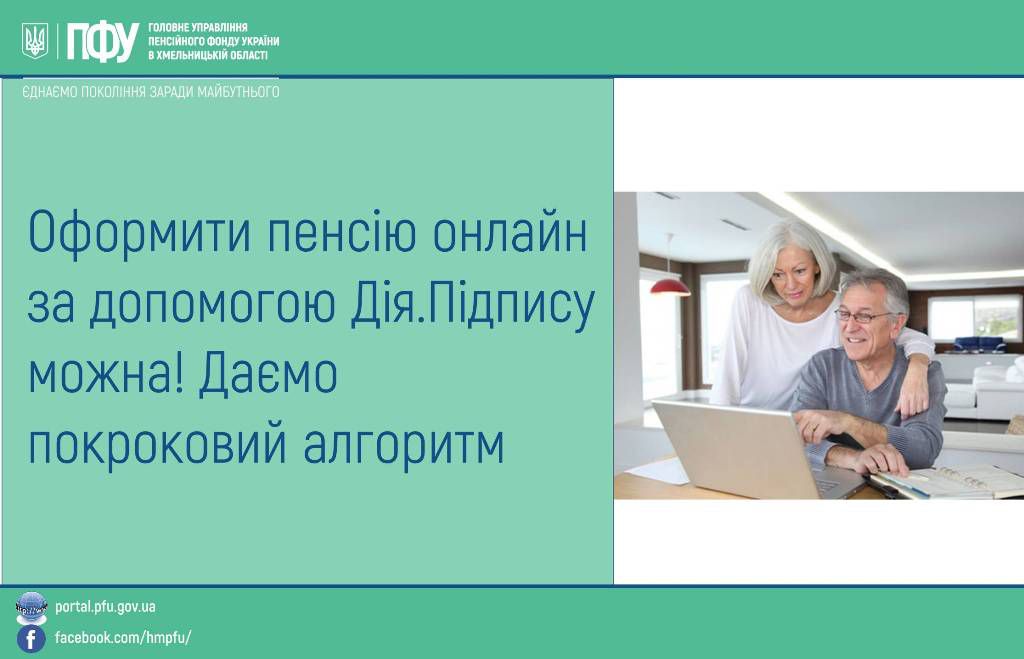 ПФУ
ГОЛОВНЕ УПРАВЛІННЯ ПЕНСІЙНОГО ФОНДУ УКРАЇНИ В ХМЕЛЬНИЦЬКІЙ ОБЛАСТІ

ЄДНАЄМО ПОКОЛІННЯ ЗАРАДИ МАЙБУТНЬОГО

Оформити пенсію онлайн за допомогою Дія.Підпису можна! Даємо покроковий алгоритм

portal.pfu.gov.ua
facebook.com/hmpfu/